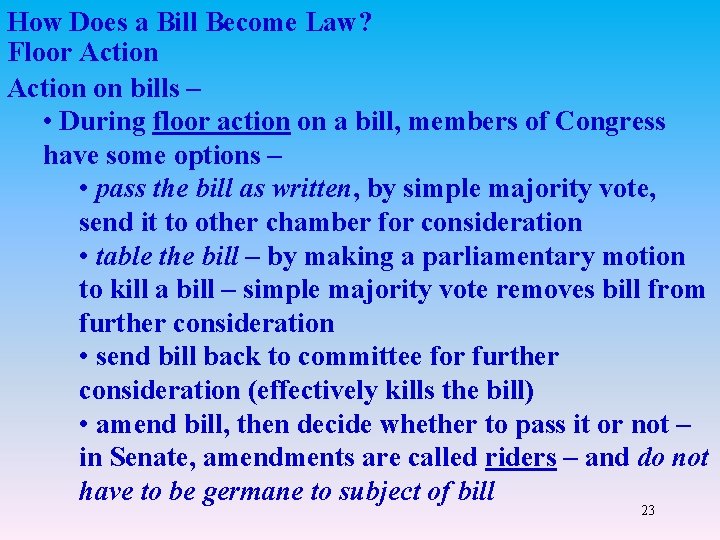 How Does a Bill Become Law?
Floor Action

Action on bills –

• During floor action on a bill, members of Congress have some options –

• pass the bill as written, by simple majority vote, send it to other chamber for consideration

• table the bill – by making a parliamentary motion to kill a bill – simple majority vote removes bill from further consideration

• send bill back to committee for further consideration (effectively kills the bill)

• amend bill, then decide whether to pass it or not – in Senate, amendments are called riders – and do not have to be germane to subject of bill

23